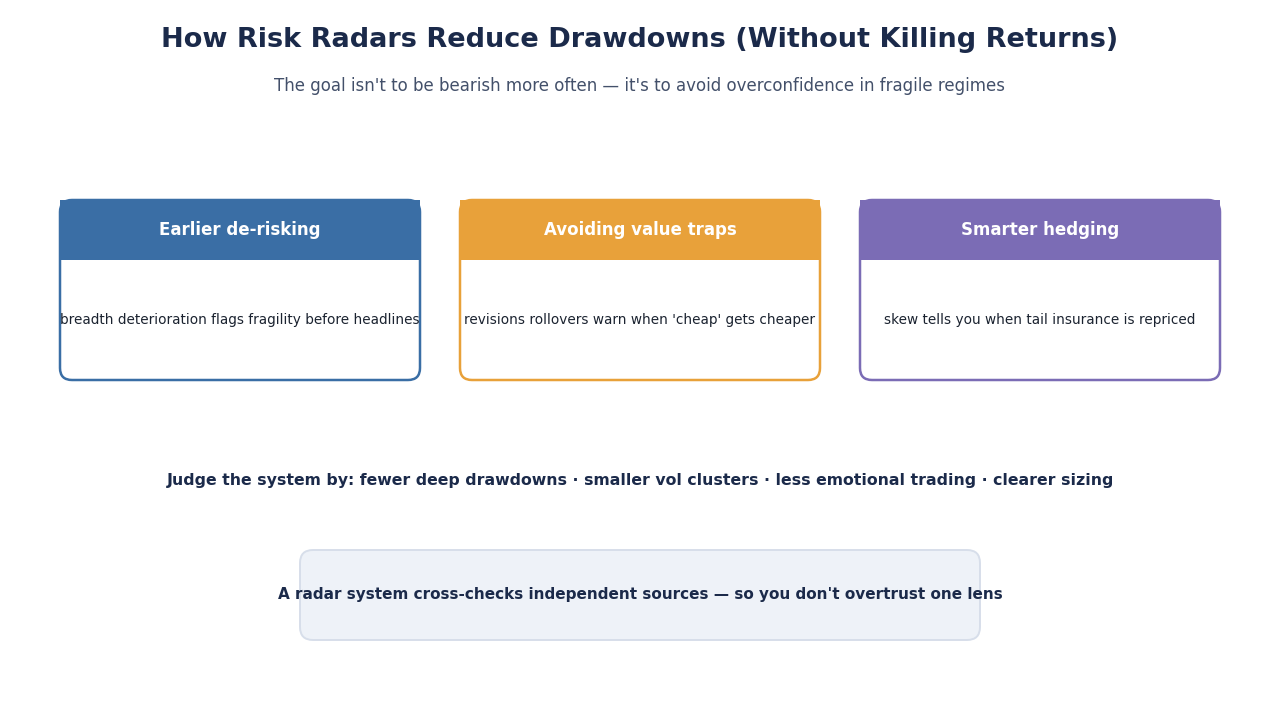 How Risk Radars Reduce Drawdowns (Without Killing Returns)

The goal isn't to be bearish more often — it's to avoid overconfidence in fragile regimes

Earlier de-risking

breadth deterioration flags fragility before headlines

Avoiding value traps

revisions rollovers warn when 'cheap' gets cheaper

Smarter hedging

skew tells you when tail insurance is repriced

Judge the system by: fewer deep drawdowns · smaller vol clusters · less emotional trading · clearer sizing

A radar system cross-checks independent sources — so you don't overtrust one lens